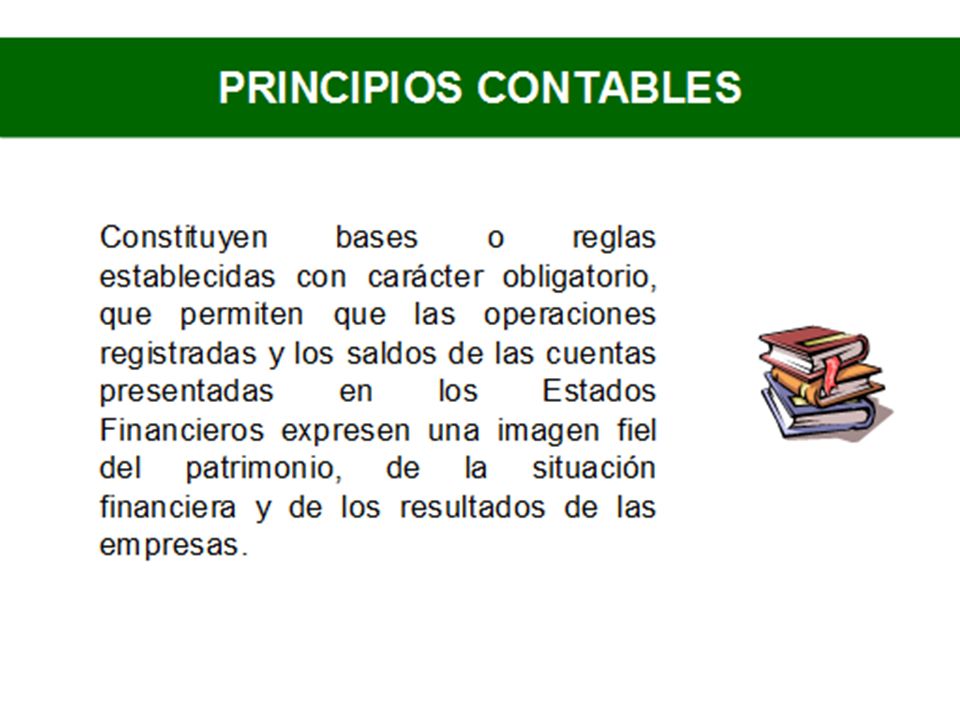 PRINCIPIOS CONTABLES

Constituyen bases o reglas establecidas con carácter obligatorio, que permiten que las operaciones registradas y los saldos de las cuentas presentadas en los Estados Financieros expresen una imagen fiel del patrimonio, de la situación financiera y de los resultados de las empresas.